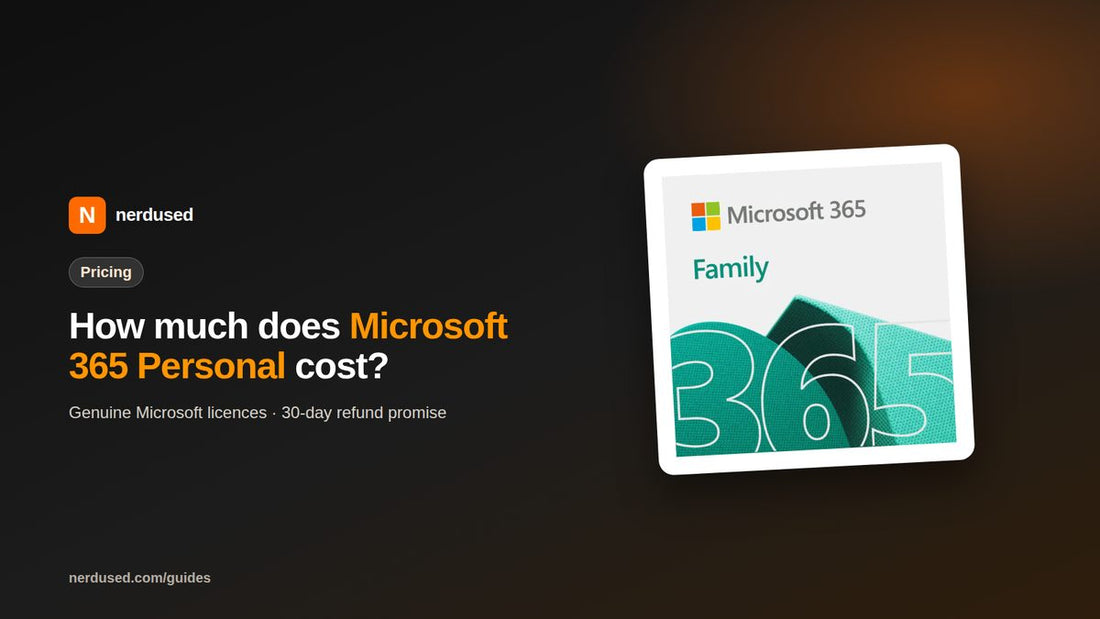 N nerdused

Pricing

How much does Microsoft 365 Personal cost?

Genuine Microsoft licences · 30-day refund promise

nerdused.com/guides

Microsoft 365

Family

365